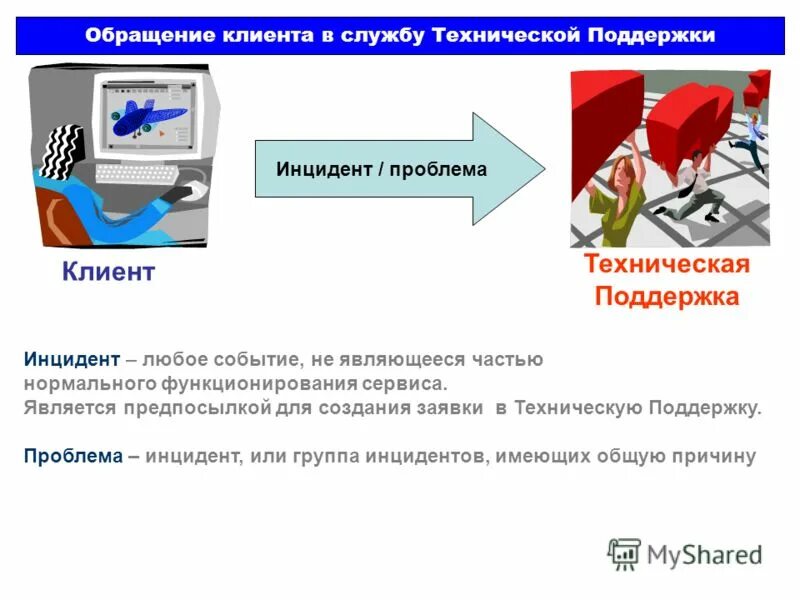 Обращение клиента в службу Технической Поддержки

Инцидент / проблема

Клиент

Техническая Поддержка

Инцидент – любое событие, не являющееся частью нормального функционирования сервиса. Является предпосылкой для создания заявки в Техническую Поддержку.

Проблема – инцидент, или группа инцидентов, имеющих общую причину

MyShared